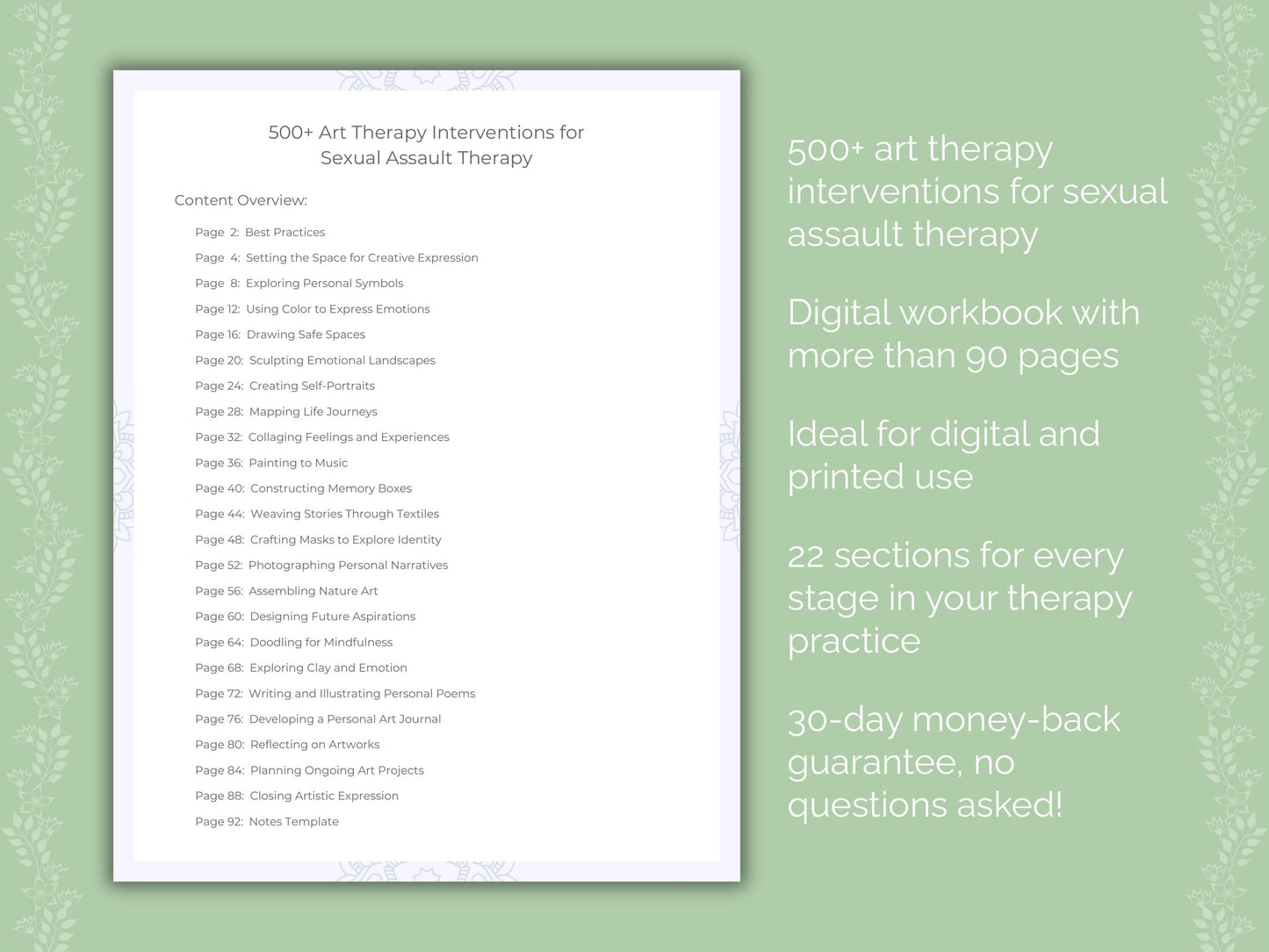 500+ Art Therapy Interventions for Sexual Assault Therapy

Content Overview:

Page 2: Best Practices
Page 4: Setting the Space for Creative Expression
Page 8: Exploring Personal Symbols
Page 12: Using Color to Express Emotions
Page 16: Drawing Safe Spaces
Page 20: Sculpting Emotional Landscapes
Page 24: Creating Self-Portraits
Page 28: Mapping Life Journeys
Page 32: Collaging Feelings and Experiences
Page 36: Painting to Music
Page 40: Constructing Memory Boxes
Page 44: Weaving Stories Through Textiles
Page 48: Crafting Masks to Explore Identity
Page 52: Photographing Personal Narratives
Page 56: Assembling Nature Art
Page 60: Designing Future Aspirations
Page 64: Doodling for Mindfulness
Page 68: Exploring Clay and Emotion
Page 72: Writing and Illustrating Personal Poems
Page 76: Developing a Personal Art Journal
Page 80: Reflecting on Artworks
Page 84: Planning Ongoing Art Projects
Page 88: Closing Artistic Expression
Page 92: Notes Template

500+ art therapy interventions for sexual assault therapy

Digital workbook with more than 90 pages

Ideal for digital and printed use

22 sections for every stage in your therapy practice

30-day money-back guarantee, no questions asked!